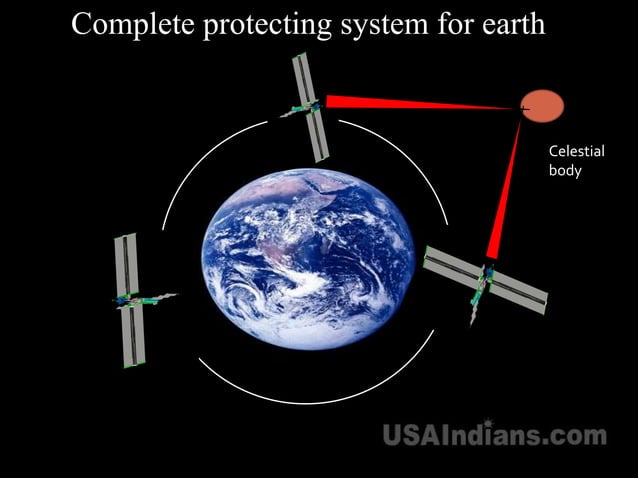 Complete protecting system for earth

Celestial body

USAIndians.com